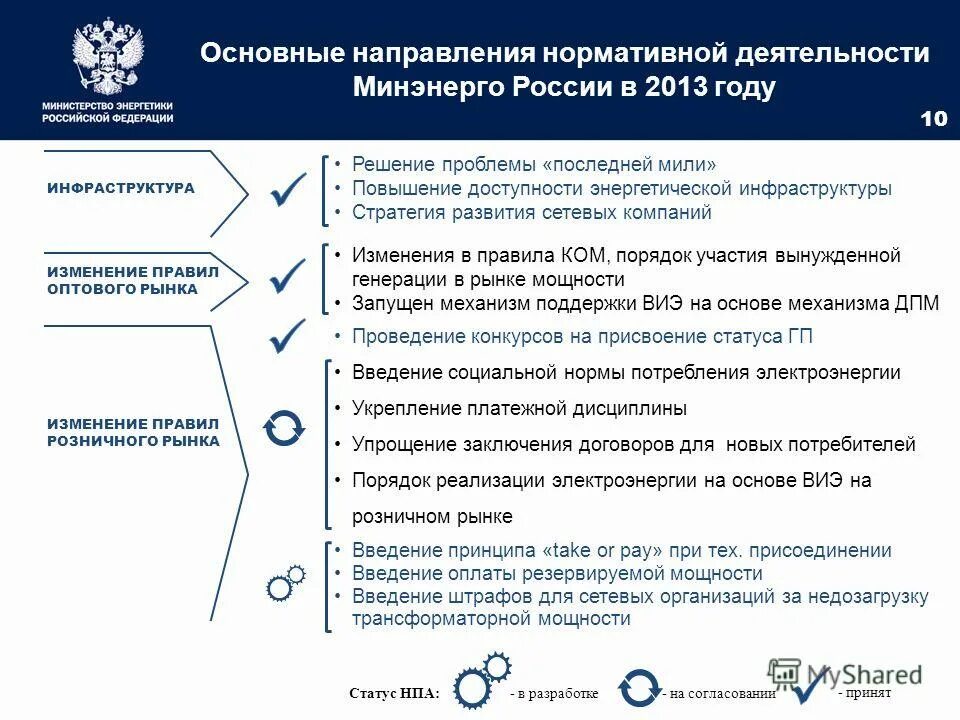 МИНИСТЕРСТВО ЭНЕРГЕТИКИ РОССИЙСКОЙ ФЕДЕРАЦИИ

Основные направления нормативной деятельности Минэнерго России в 2013 году

10

ИНФРАСТРУКТУРА

• Решение проблемы «последней мили»
• Повышение доступности энергетической инфраструктуры
• Стратегия развития сетевых компаний

ИЗМЕНЕНИЕ ПРАВИЛ ОПТОВОГО РЫНКА

• Изменения в правила КОМ, порядок участия вынужденной генерации в рынке мощности
• Запущен механизм поддержки ВИЭ на основе механизма ДПМ

ИЗМЕНЕНИЕ ПРАВИЛ РОЗНИЧНОГО РЫНКА

• Проведение конкурсов на присвоение статуса ГП

• Введение социальной нормы потребления электроэнергии
• Укрепление платежной дисциплины
• Упрощение заключения договоров для новых потребителей
• Порядок реализации электроэнергии на основе ВИЭ на розничном рынке

• Введение принципа «take or pay» при тех. присоединении
• Введение оплаты резервируемой мощности
• Введение штрафов для сетевых организаций за недозагрузку трансформаторной мощности

Статус НПА: - в разработке - на согласовании - принят

MyShared